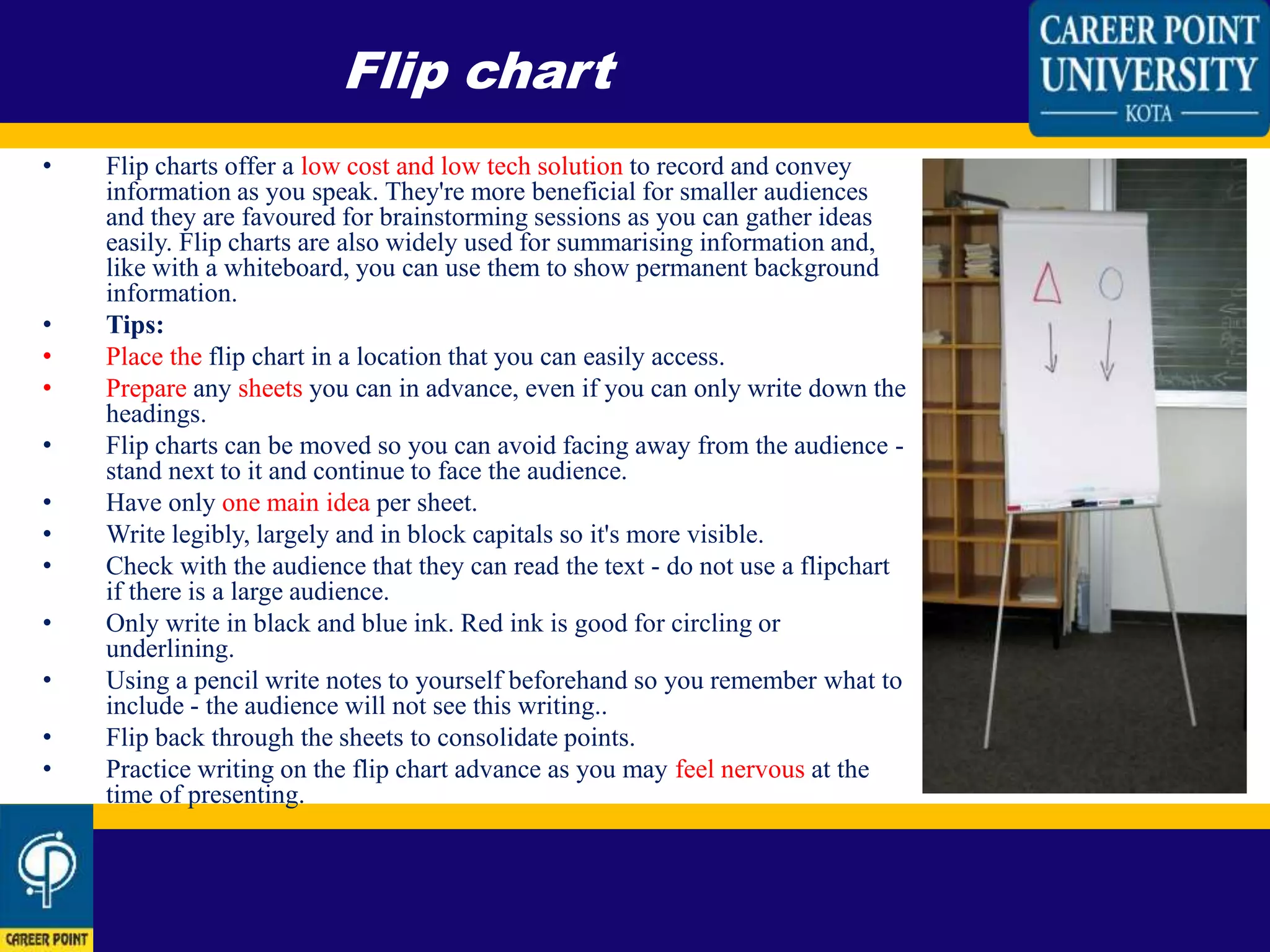 Flip chart

CAREER POINT UNIVERSITY
KOTA

• Flip charts offer a low cost and low tech solution to record and convey information as you speak. They're more beneficial for smaller audiences and they are favoured for brainstorming sessions as you can gather ideas easily. Flip charts are also widely used for summarising information and, like with a whiteboard, you can use them to show permanent background information.
• Tips:
• Place the flip chart in a location that you can easily access.
• Prepare any sheets you can in advance, even if you can only write down the headings.
• Flip charts can be moved so you can avoid facing away from the audience - stand next to it and continue to face the audience.
• Have only one main idea per sheet.
• Write legibly, largely and in block capitals so it's more visible.
• Check with the audience that they can read the text - do not use a flipchart if there is a large audience.
• Only write in black and blue ink. Red ink is good for circling or underlining.
• Using a pencil write notes to yourself beforehand so you remember what to include - the audience will not see this writing..
• Flip back through the sheets to consolidate points.
• Practice writing on the flip chart advance as you may feel nervous at the time of presenting.

CAREER POINT